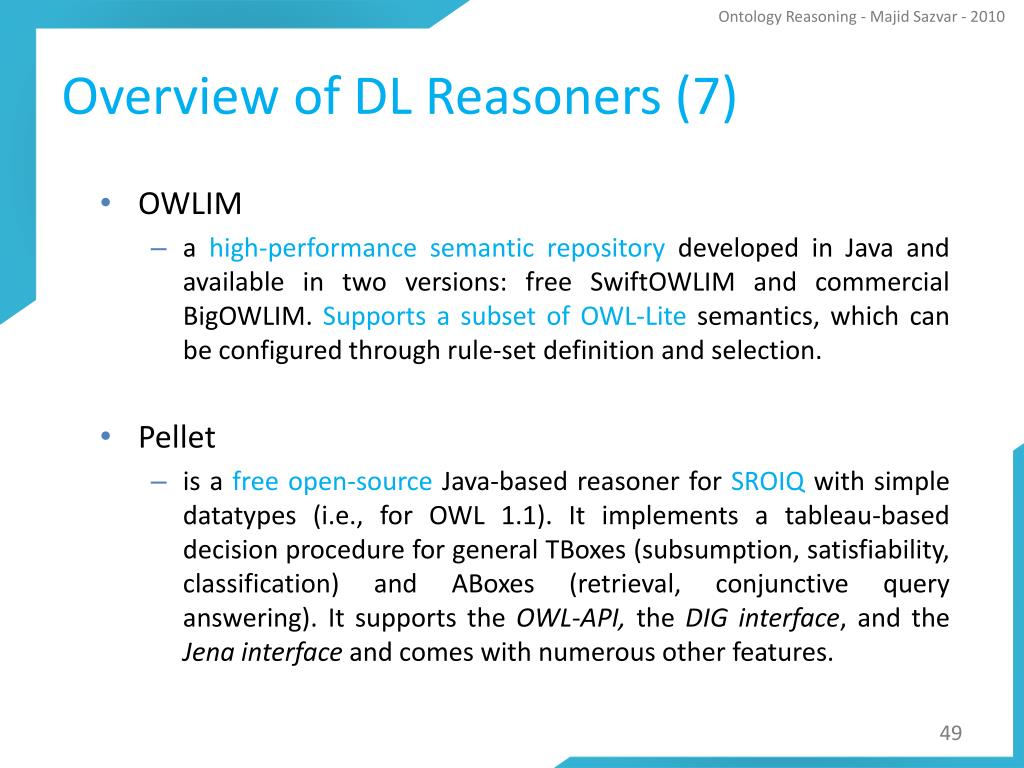 Ontology Reasoning - Majid Sazvar - 2010

Overview of DL Reasoners (7)

• OWLIM
– a high-performance semantic repository developed in Java and available in two versions: free SwiftOWLIM and commercial BigOWLIM. Supports a subset of OWL-Lite semantics, which can be configured through rule-set definition and selection.

• Pellet
– is a free open-source Java-based reasoner for SROIQ with simple datatypes (i.e., for OWL 1.1). It implements a tableau-based decision procedure for general TBoxes (subsumption, satisfiability, classification) and ABoxes (retrieval, conjunctive query answering). It supports the OWL-API, the DIG interface, and the Jena interface and comes with numerous other features.

49